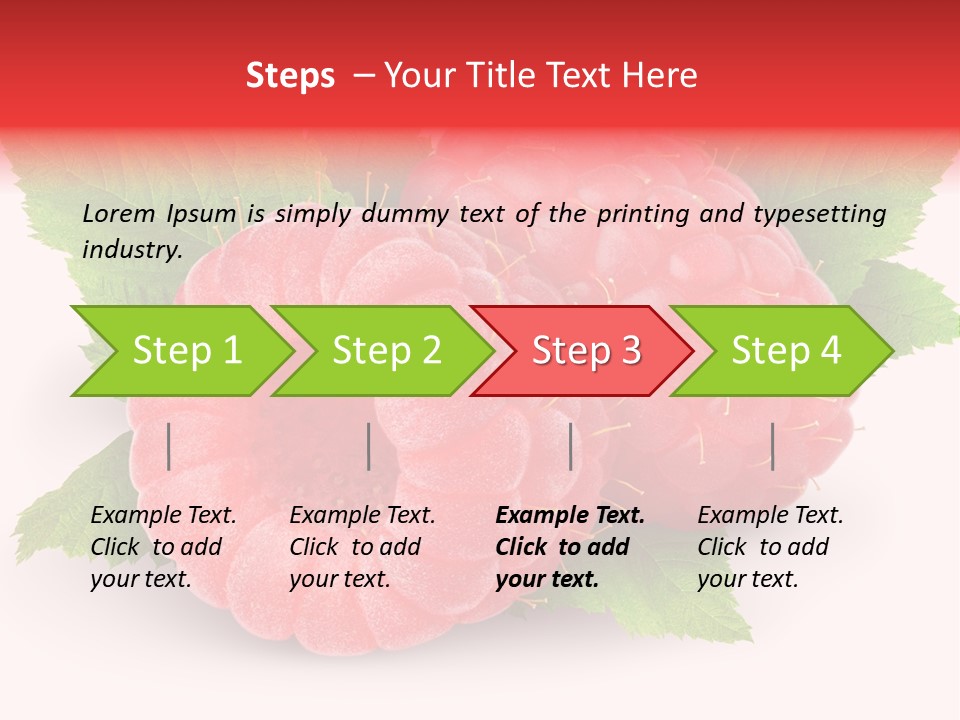 Steps – Your Title Text Here

Lorem Ipsum is simply dummy text of the printing and typesetting industry.

Step 1

Step 2

Step 3

Step 4

Example Text. Click to add your text.

Example Text. Click to add your text.

Example Text. Click to add your text.

Example Text. Click to add your text.